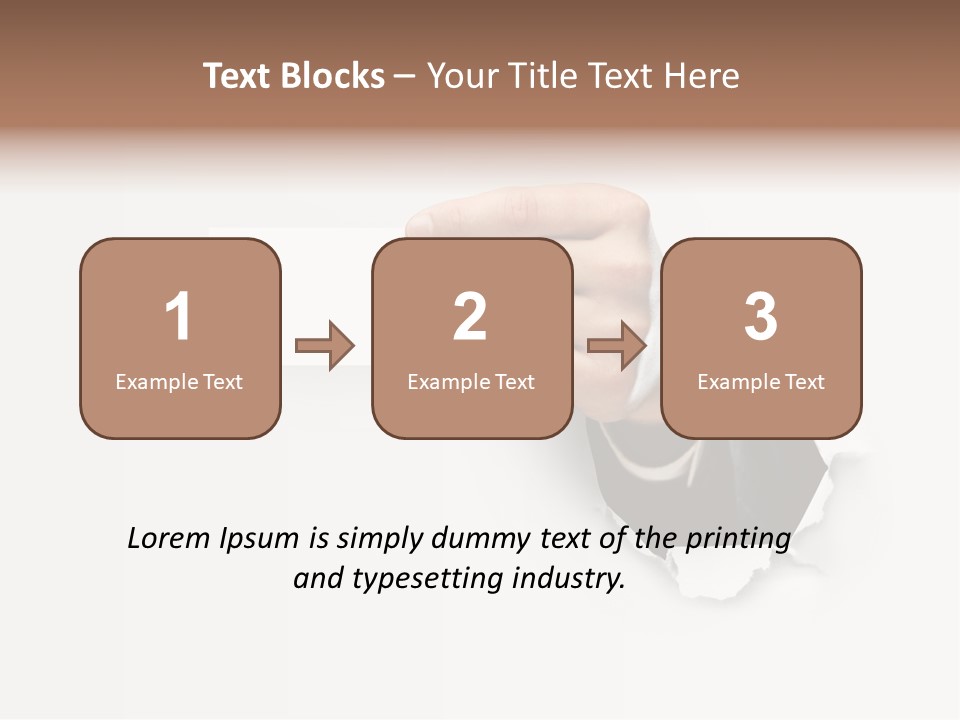 Text Blocks – Your Title Text Here

1
Example Text

2
Example Text

3
Example Text

Lorem Ipsum is simply dummy text of the printing and typesetting industry.